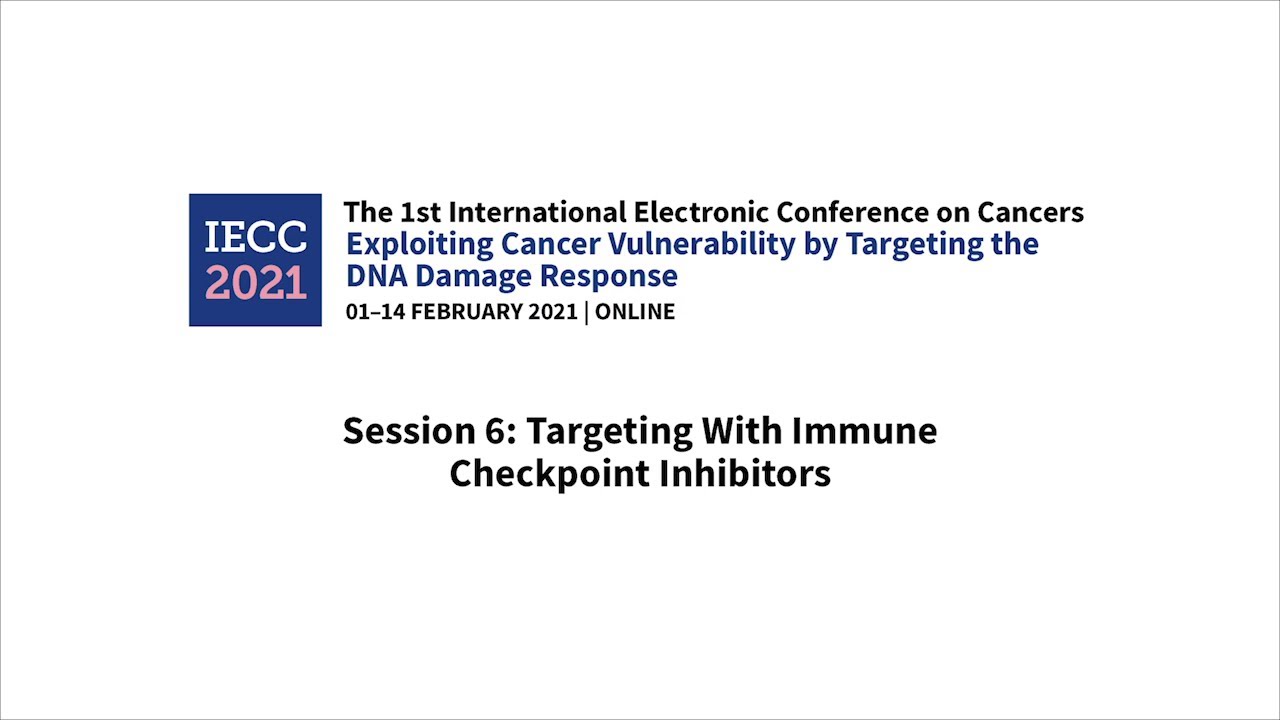 IECC 2021

The 1st International Electronic Conference on Cancers
Exploiting Cancer Vulnerability by Targeting the DNA Damage Response
01–14 FEBRUARY 2021 | ONLINE

Session 6: Targeting With Immune Checkpoint Inhibitors